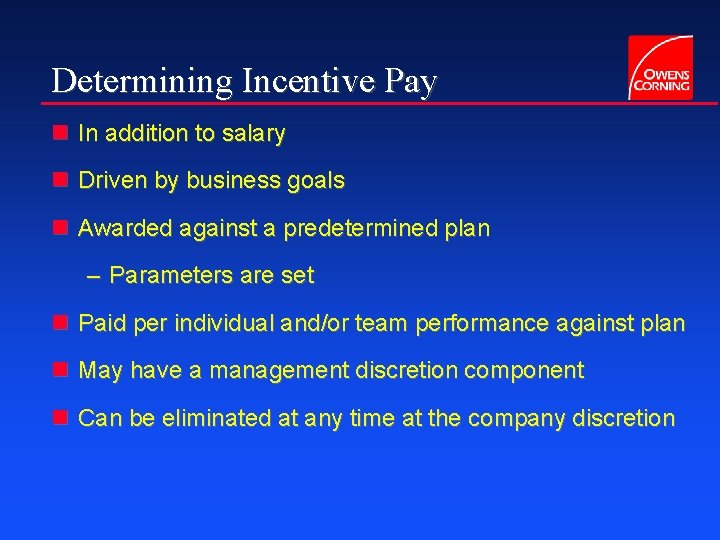 Determining Incentive Pay

OWENS CORNING

In addition to salary

Driven by business goals

Awarded against a predetermined plan

– Parameters are set

Paid per individual and/or team performance against plan

May have a management discretion component

Can be eliminated at any time at the company discretion